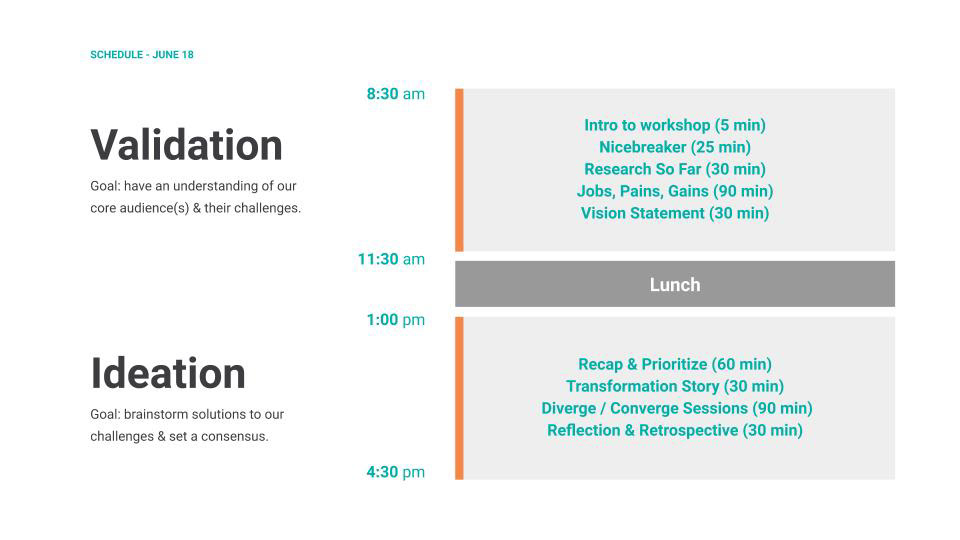 SCHEDULE - JUNE 18

Validation

Goal: have an understanding of our core audience(s) & their challenges.

8:30 am

Intro to workshop (5 min)
Nicebreaker (25 min)
Research So Far (30 min)
Jobs, Pains, Gains (90 min)
Vision Statement (30 min)

11:30 am

Lunch

1:00 pm

Ideation

Goal: brainstorm solutions to our challenges & set a consensus.

Recap & Prioritize (60 min)
Transformation Story (30 min)
Diverge / Converge Sessions (90 min)
Reflection & Retrospective (30 min)

4:30 pm